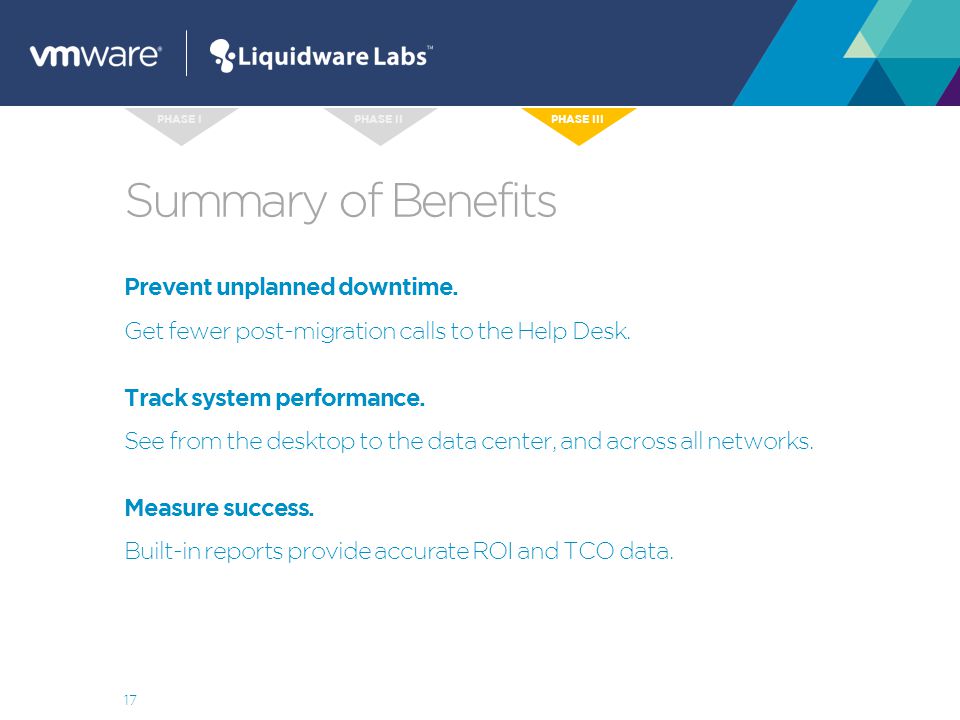 vmware®

Liquidware Labs™

PHASE I

PHASE II

PHASE III

Summary of Benefits

Prevent unplanned downtime.

Get fewer post-migration calls to the Help Desk.

Track system performance.

See from the desktop to the data center, and across all networks.

Measure success.

Built-in reports provide accurate ROI and TCO data.

17